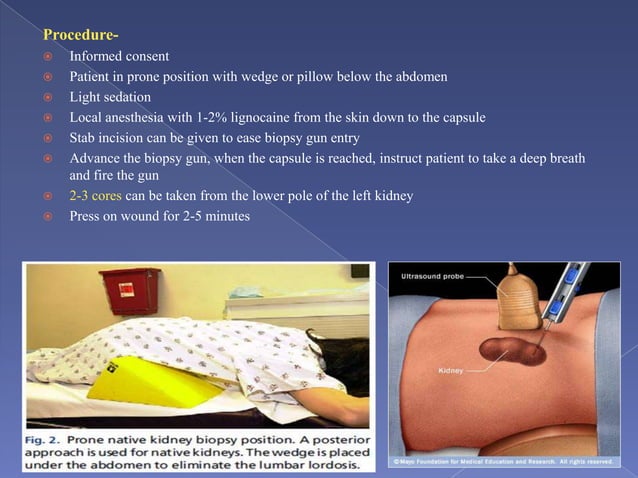 Procedure-

Informed consent

Patient in prone position with wedge or pillow below the abdomen

Light sedation

Local anesthesia with 1-2% lignocaine from the skin down to the capsule

Stab incision can be given to ease biopsy gun entry

Advance the biopsy gun, when the capsule is reached, instruct patient to take a deep breath and fire the gun

2-3 cores can be taken from the lower pole of the left kidney

Press on wound for 2-5 minutes

Fig. 2. Prone native kidney biopsy position. A posterior approach is used for native kidneys. The wedge is placed under the abdomen to eliminate the lumbar lordosis.

Ultrasound probe

Kidney

©Mayo Foundation for Medical Education and Research. All rights reserved.